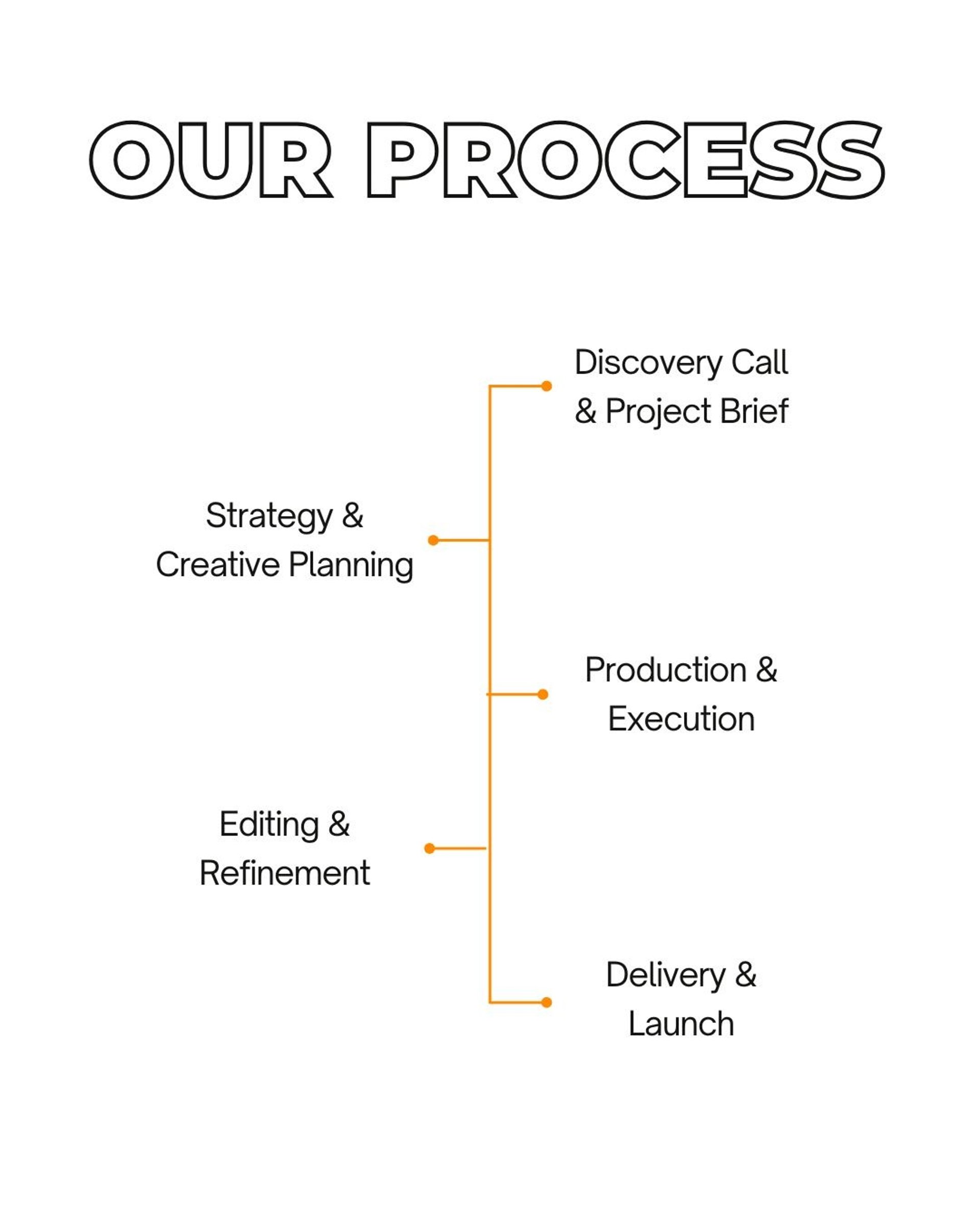 OUR PROCESS

Discovery Call & Project Brief

Strategy & Creative Planning

Production & Execution

Editing & Refinement

Delivery & Launch